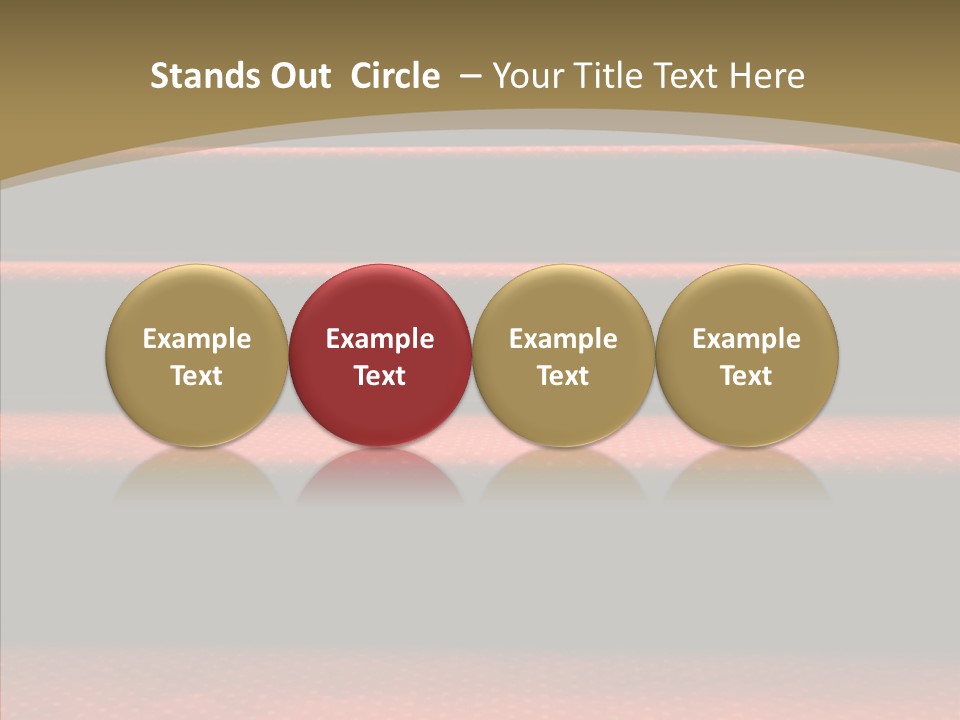 Stands Out Circle – Your Title Text Here

Example Text

Example Text

Example Text

Example Text